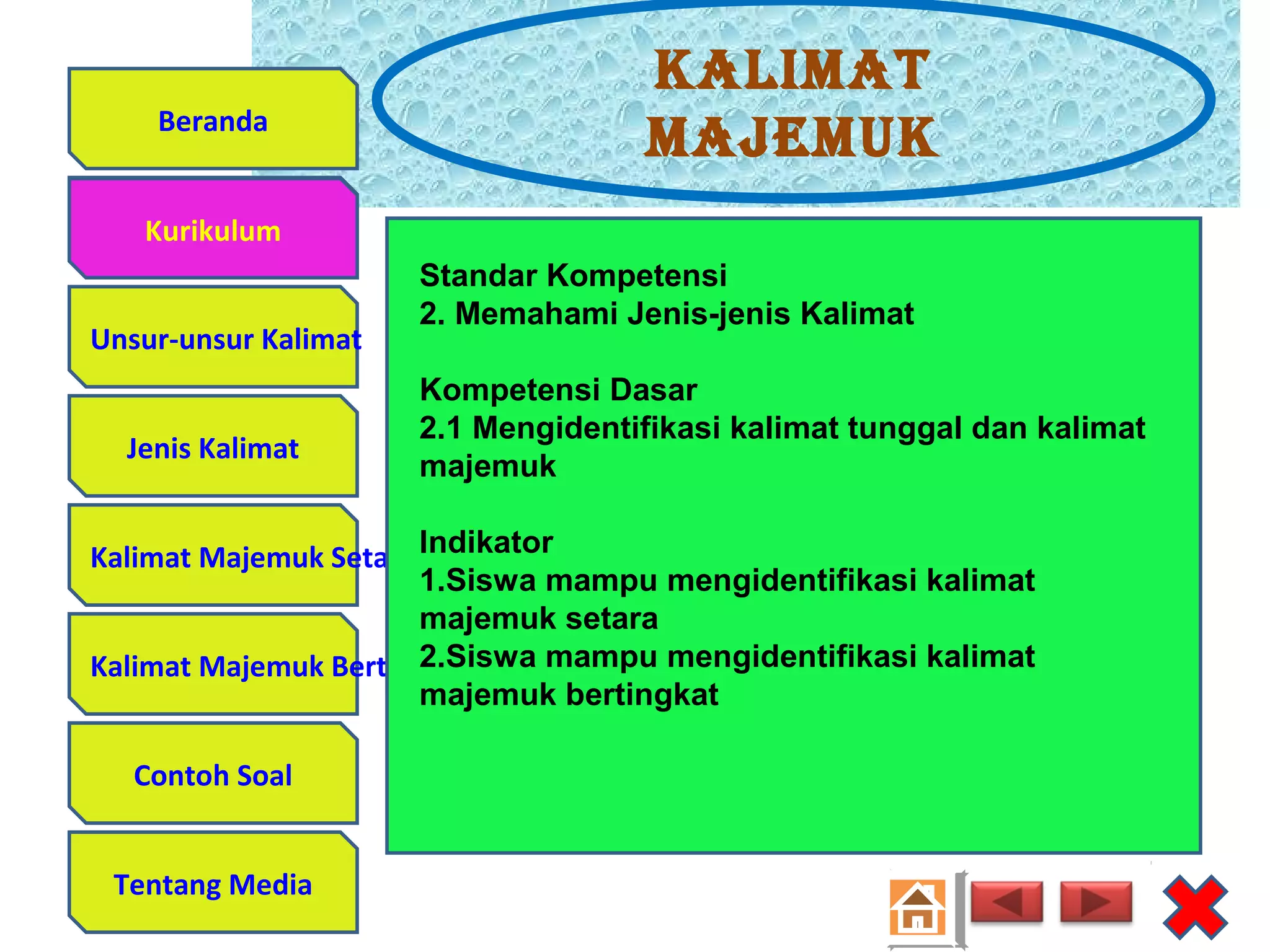 Beranda

Kurikulum

Unsur-unsur Kalimat

Jenis Kalimat

Kalimat Majemuk Seta

Kalimat Majemuk Bert

Contoh Soal

Tentang Media

KALIMAT MAJEMUK

Standar Kompetensi
2. Memahami Jenis-jenis Kalimat

Kompetensi Dasar
2.1 Mengidentifikasi kalimat tunggal dan kalimat majemuk

Indikator
1.Siswa mampu mengidentifikasi kalimat majemuk setara
2.Siswa mampu mengidentifikasi kalimat majemuk bertingkat